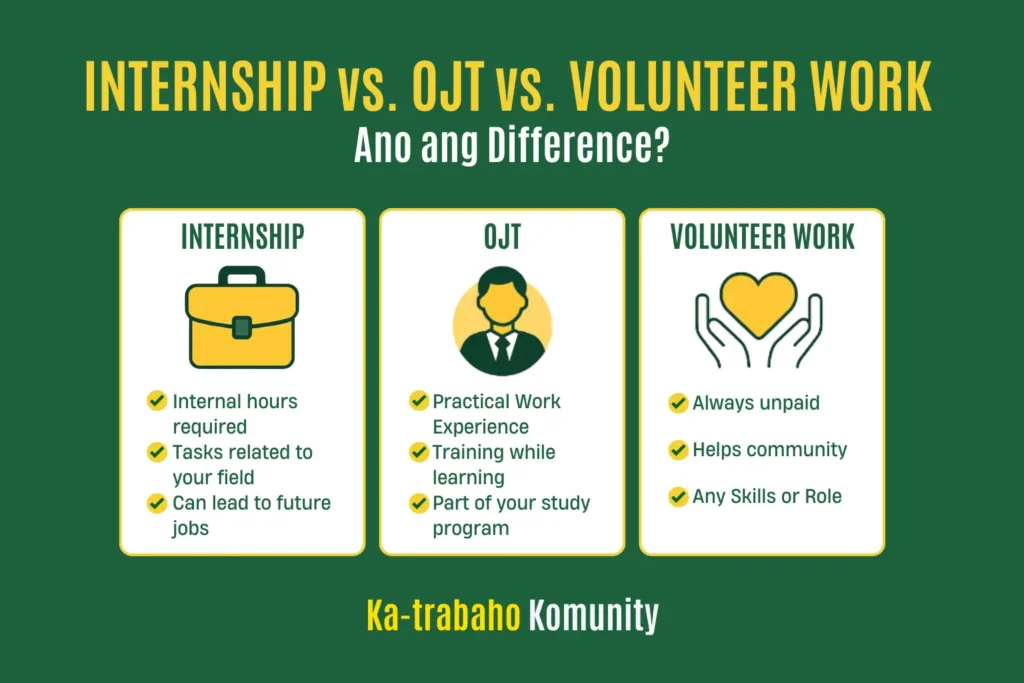 INTERNSHIP vs. OJT vs. VOLUNTEER WORK
Ano ang Difference?

INTERNSHIP

Internal hours required
Tasks related to your field
Can lead to future jobs

OJT

Practical Work Experience
Training while learning
Part of your study program

VOLUNTEER WORK

Always unpaid
Helps community
Any Skills or Role

Ka-trabaho Komunity